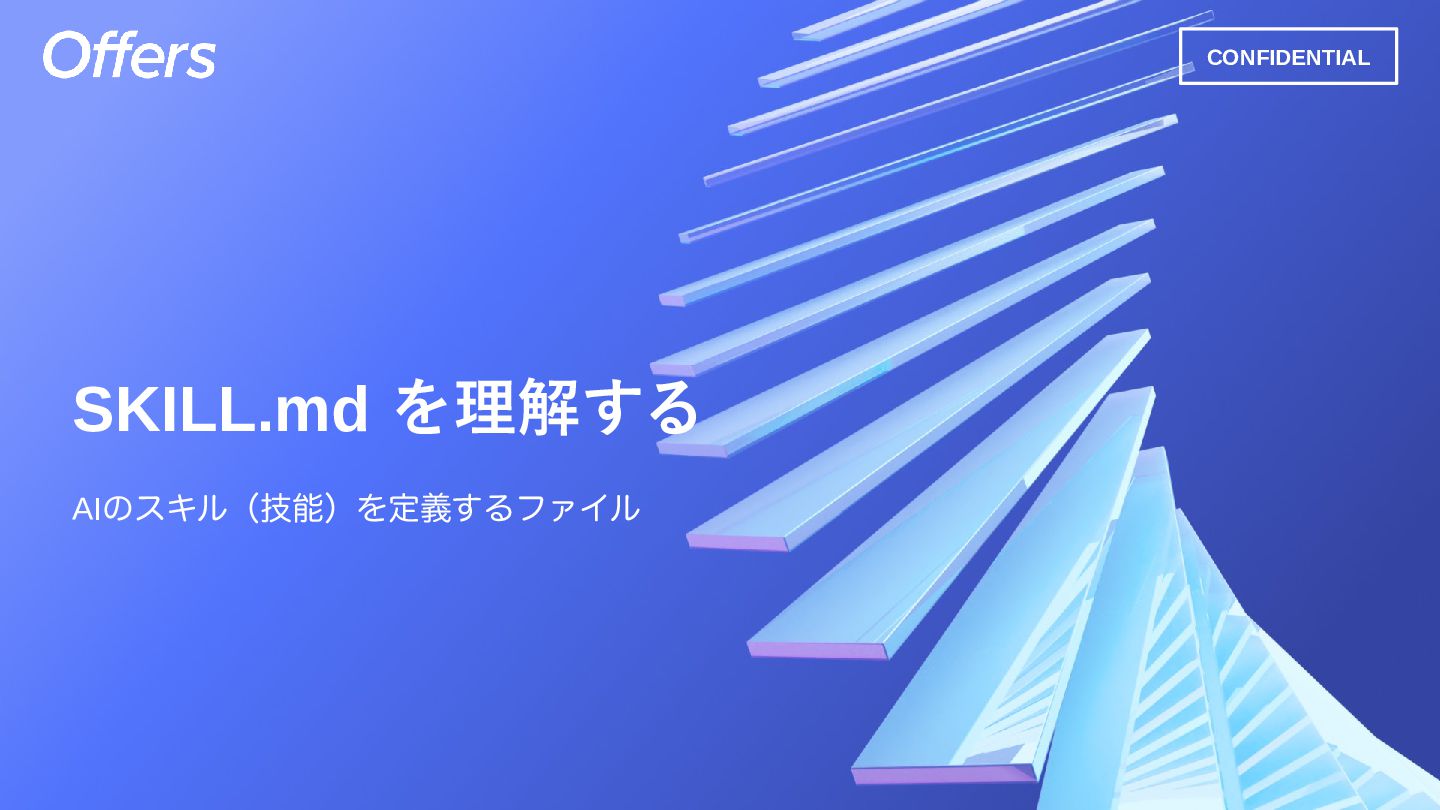 Offers

CONFIDENTIAL

SKILL.md を理解する

AIのスキル（技能）を定義するファイル